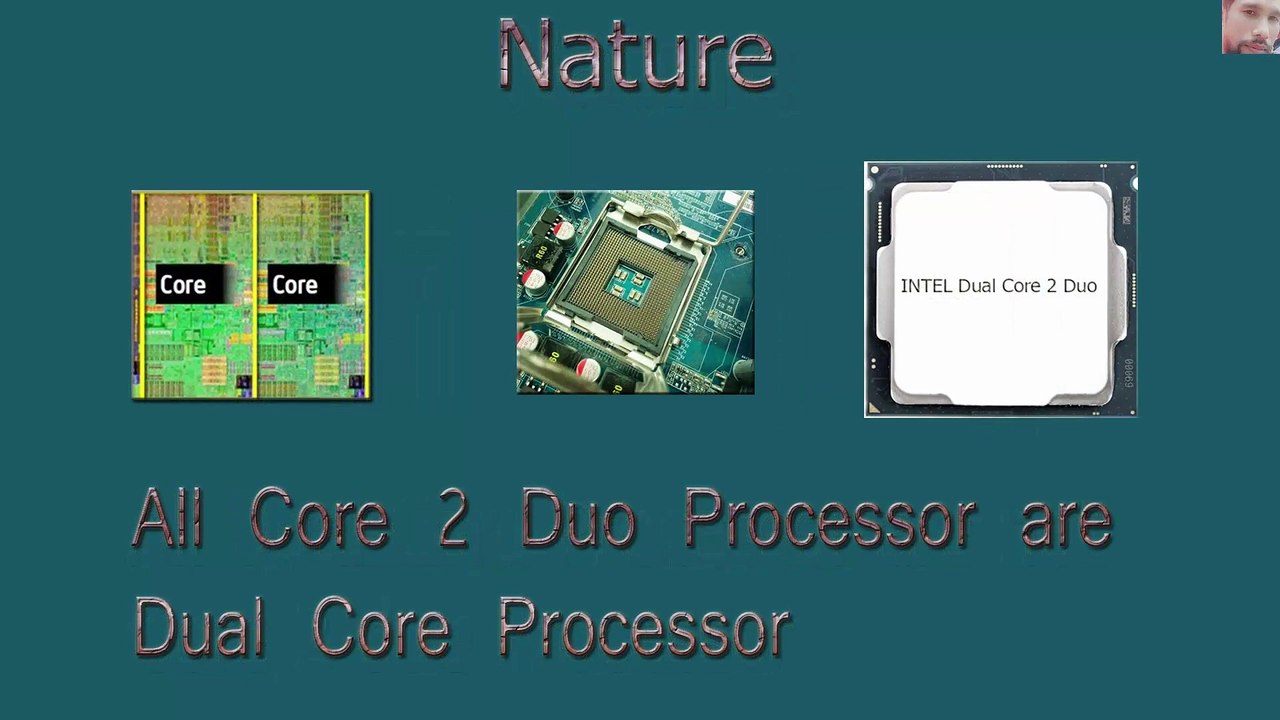 Nature

Core

Core

INTEL Dual Core 2 Duo

All Core 2 Duo Processor are Dual Core Processor